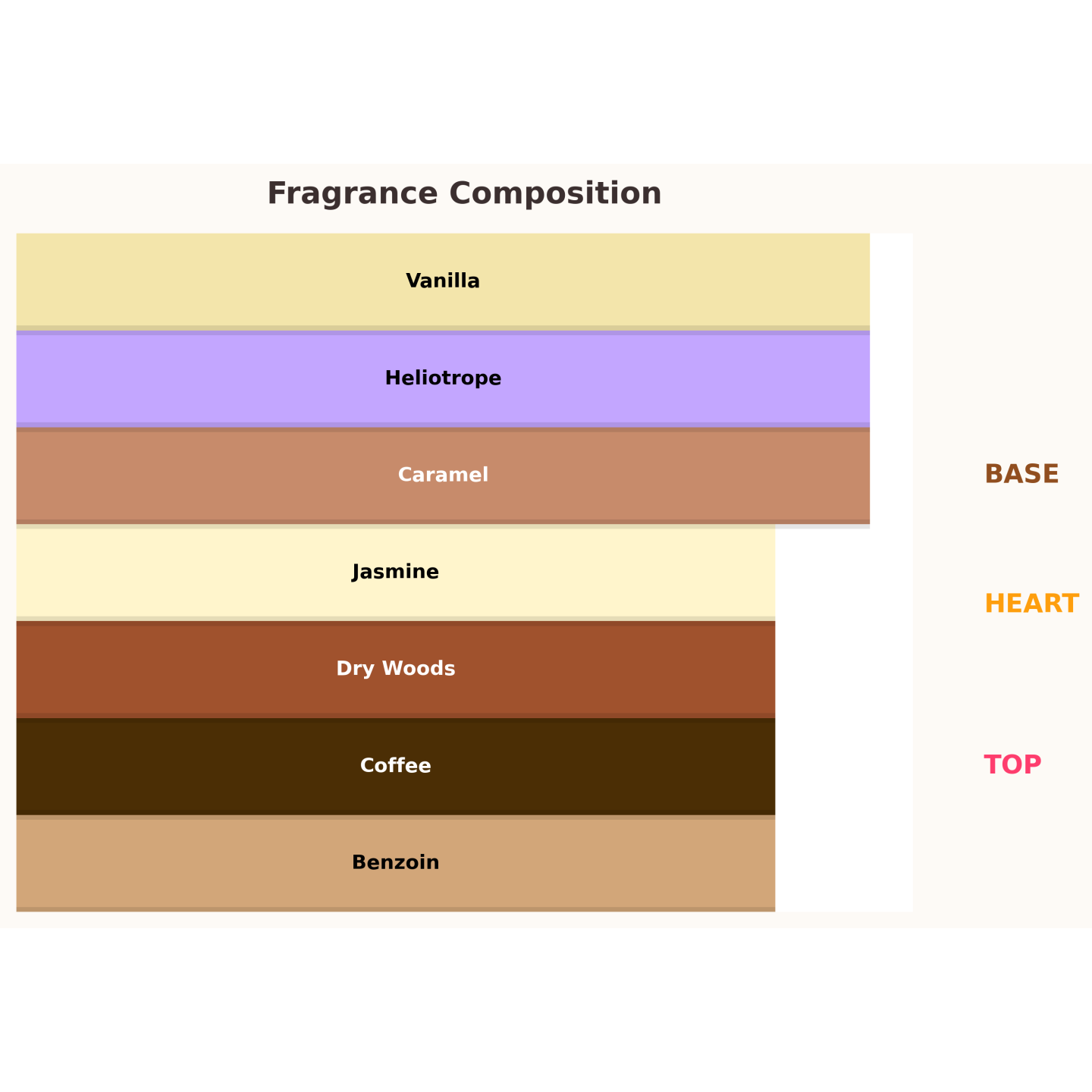 Fragrance Composition

Vanilla

Heliotrope

Caramel

Jasmine

Dry Woods

Coffee

Benzoin

BASE

HEART

TOP